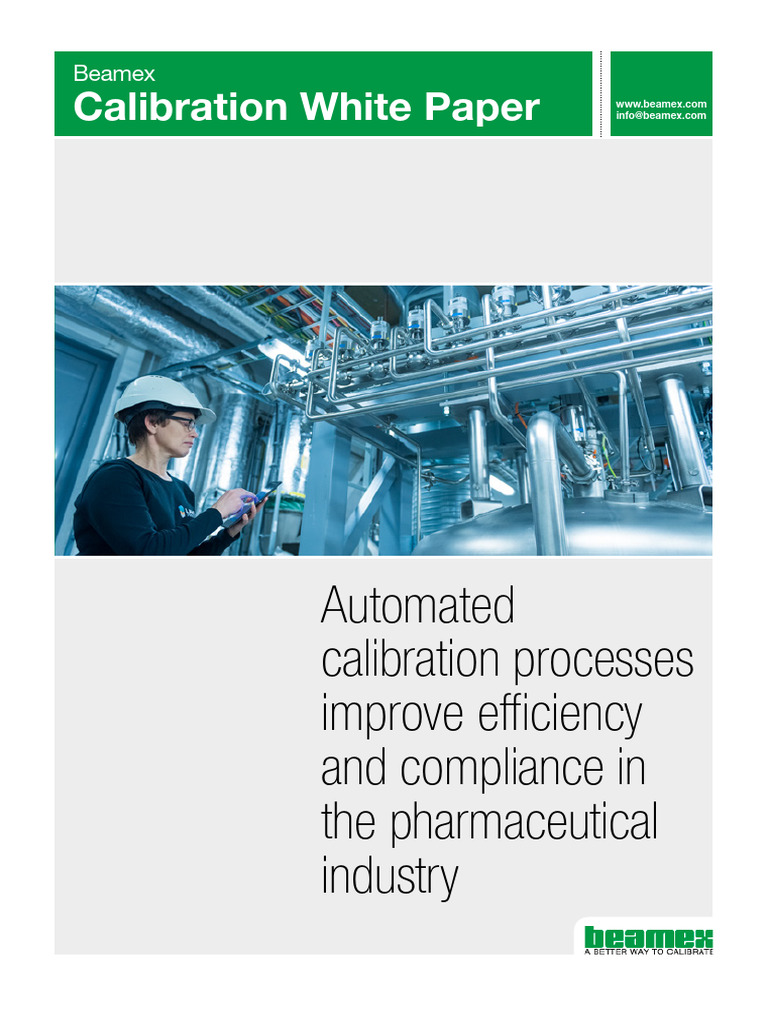 Beamex
Calibration White Paper

www.beamex.com
info@beamex.com

Automated calibration processes improve efficiency and compliance in the pharmaceutical industry

beamex
A BETTER WAY TO CALIBRATE